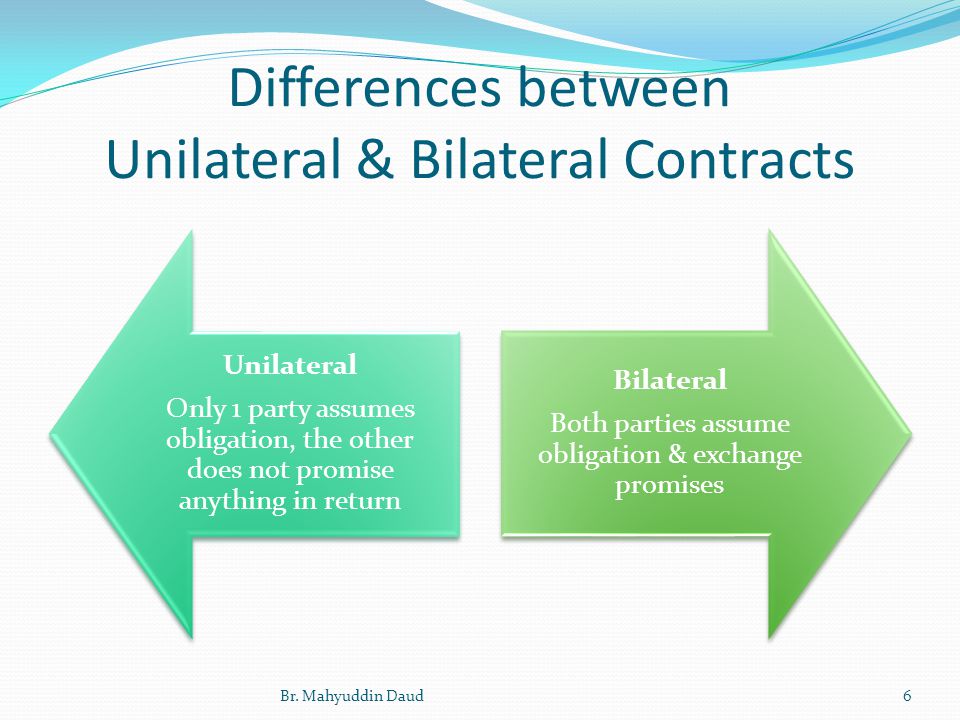 Differences between
Unilateral & Bilateral Contracts

Unilateral

Only 1 party assumes obligation, the other does not promise anything in return

Bilateral

Both parties assume obligation & exchange promises

Br. Mahyuddin Daud

6